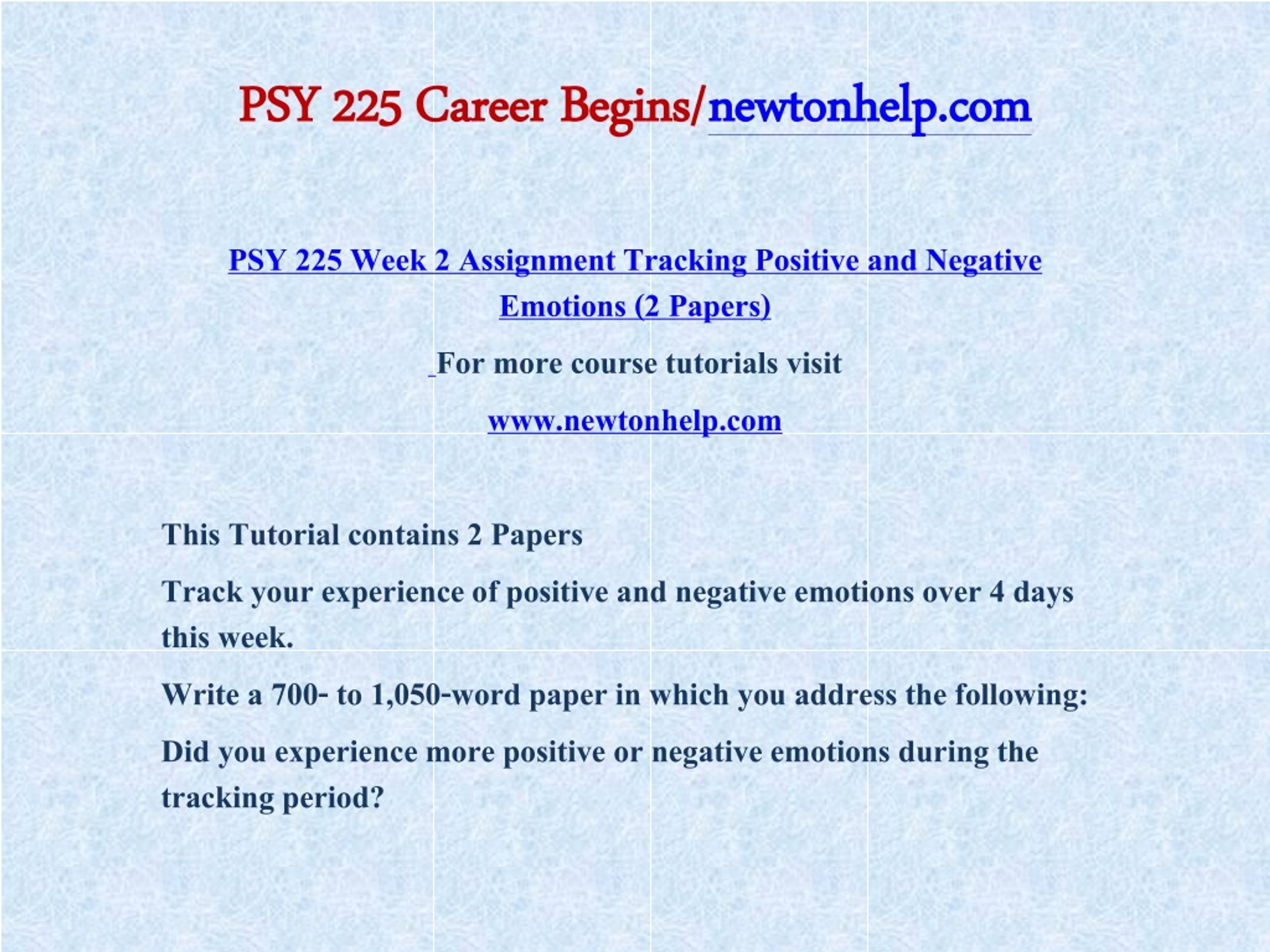 PSY 225 Career Begins/newtonhelp.com

PSY 225 Week 2 Assignment Tracking Positive and Negative Emotions (2 Papers)

For more course tutorials visit

www.newtonhelp.com

This Tutorial contains 2 Papers

Track your experience of positive and negative emotions over 4 days this week.

Write a 700- to 1,050-word paper in which you address the following:

Did you experience more positive or negative emotions during the tracking period?